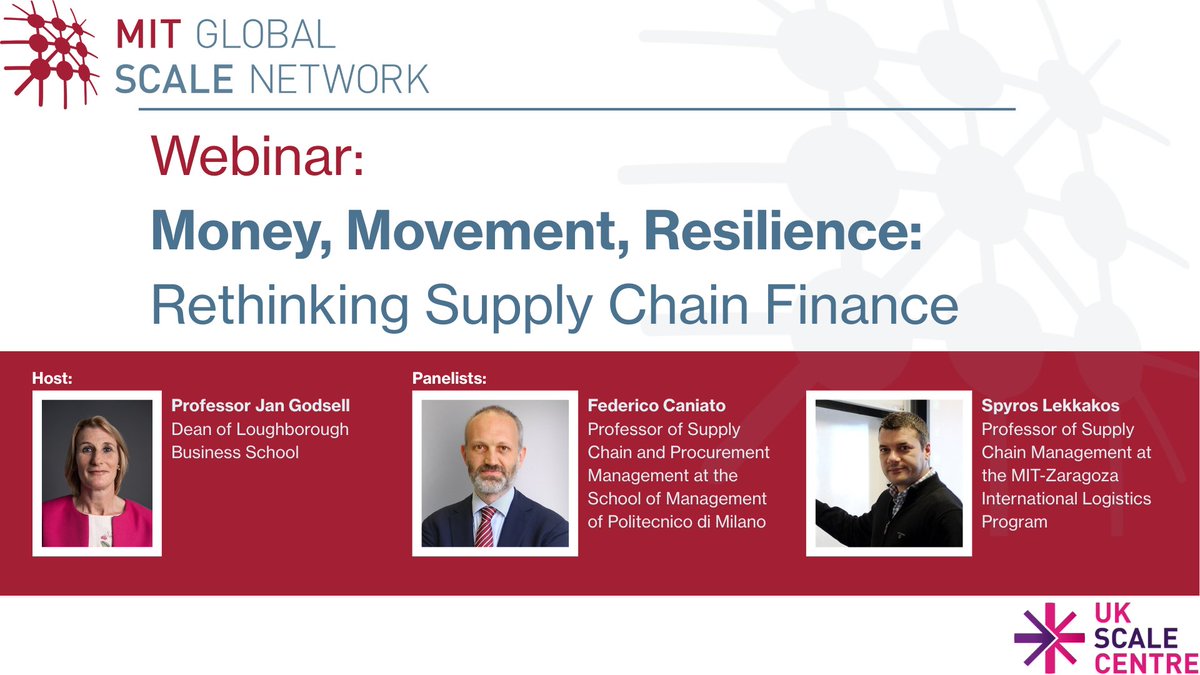 MIT GLOBAL SCALE NETWORK

Webinar:

Money, Movement, Resilience:

Rethinking Supply Chain Finance

Host:

Professor Jan Godsell
Dean of Loughborough Business School

Panelists:

Federico Caniato
Professor of Supply Chain and Procurement Management at the School of Management of Politecnico di Milano

Spyros Lekkakos
Professor of Supply Chain Management at the MIT-Zaragoza International Logistics Program

UK SCALE CENTRE